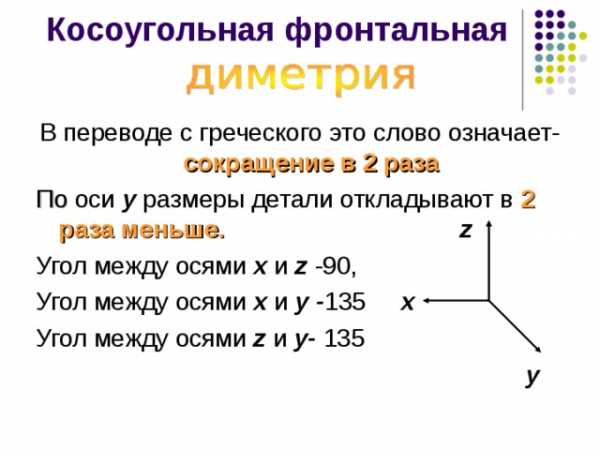 Косоугольная фронтальная диметрия

В переводе с греческого это слово означает- сокращение в 2 раза

По оси y размеры детали откладывают в 2 раза меньше.

Угол между осями x и z -90,

Угол между осями x и y -135

Угол между осями z и y- 135

z

x

y